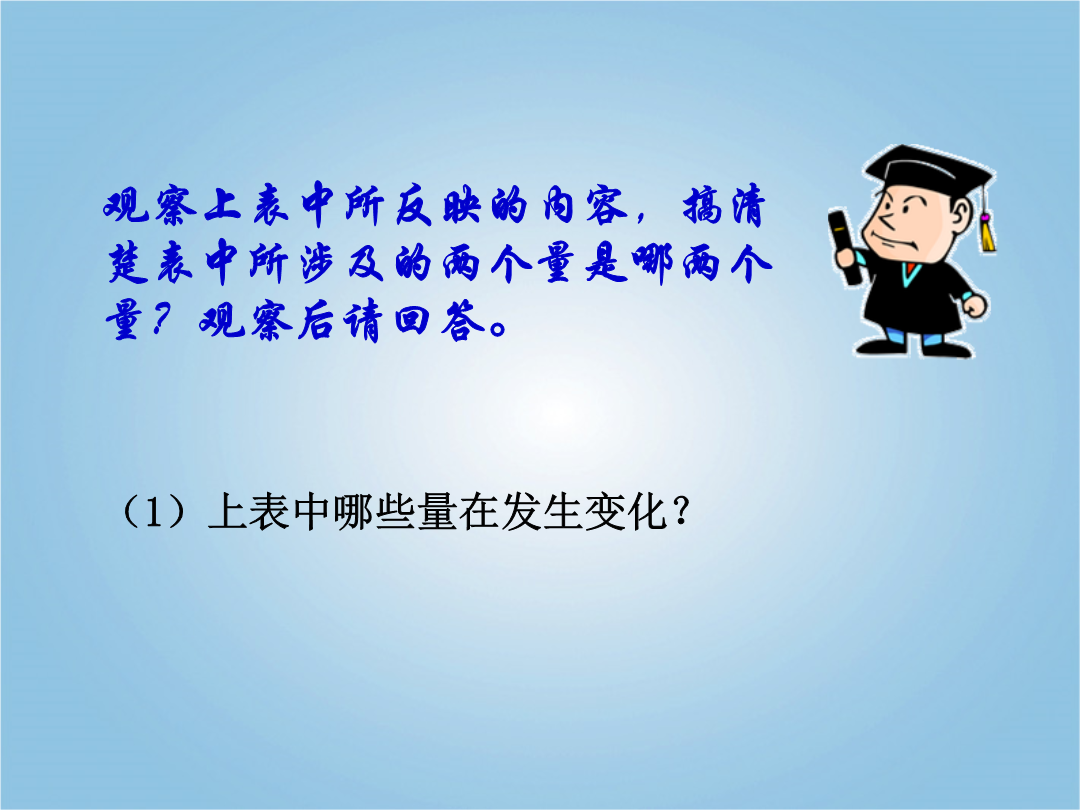 观察上表中所反映的内容，搞清楚表中所涉及的两个量是哪两个量？观察后请回答。

（1）上表中哪些量在发生变化？